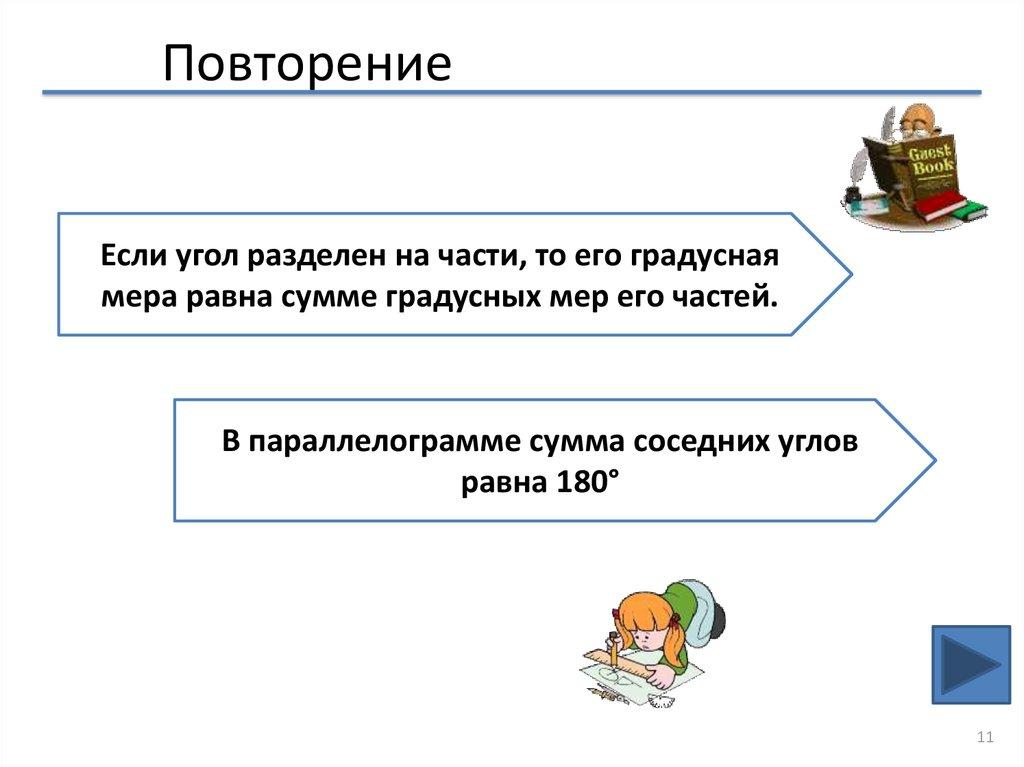 Повторение

Guest Book

Если угол разделен на части, то его градусная мера равна сумме градусных мер его частей.

В параллелограмме сумма соседних углов равна 180°

11